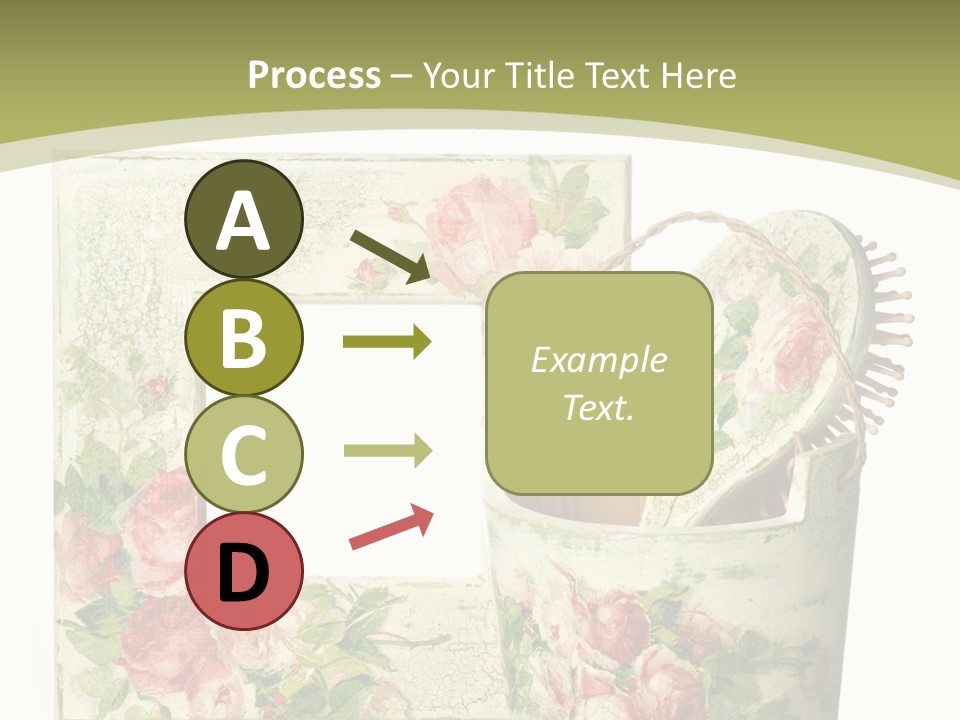 Process – Your Title Text Here

A

B

C

D

Example Text.